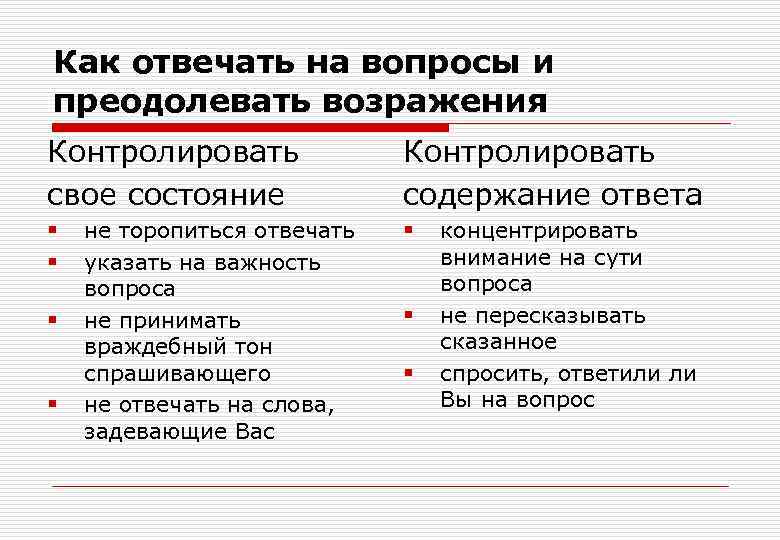 Как отвечать на вопросы и преодолевать возражения

Контролировать свое состояние

- не торопиться отвечать
- указать на важность вопроса
- не принимать враждебный тон спрашивающего
- не отвечать на слова, задевающие Вас

Контролировать содержание ответа

- концентрировать внимание на сути вопроса
- не пересказывать сказанное
- спросить, ответили ли Вы на вопрос